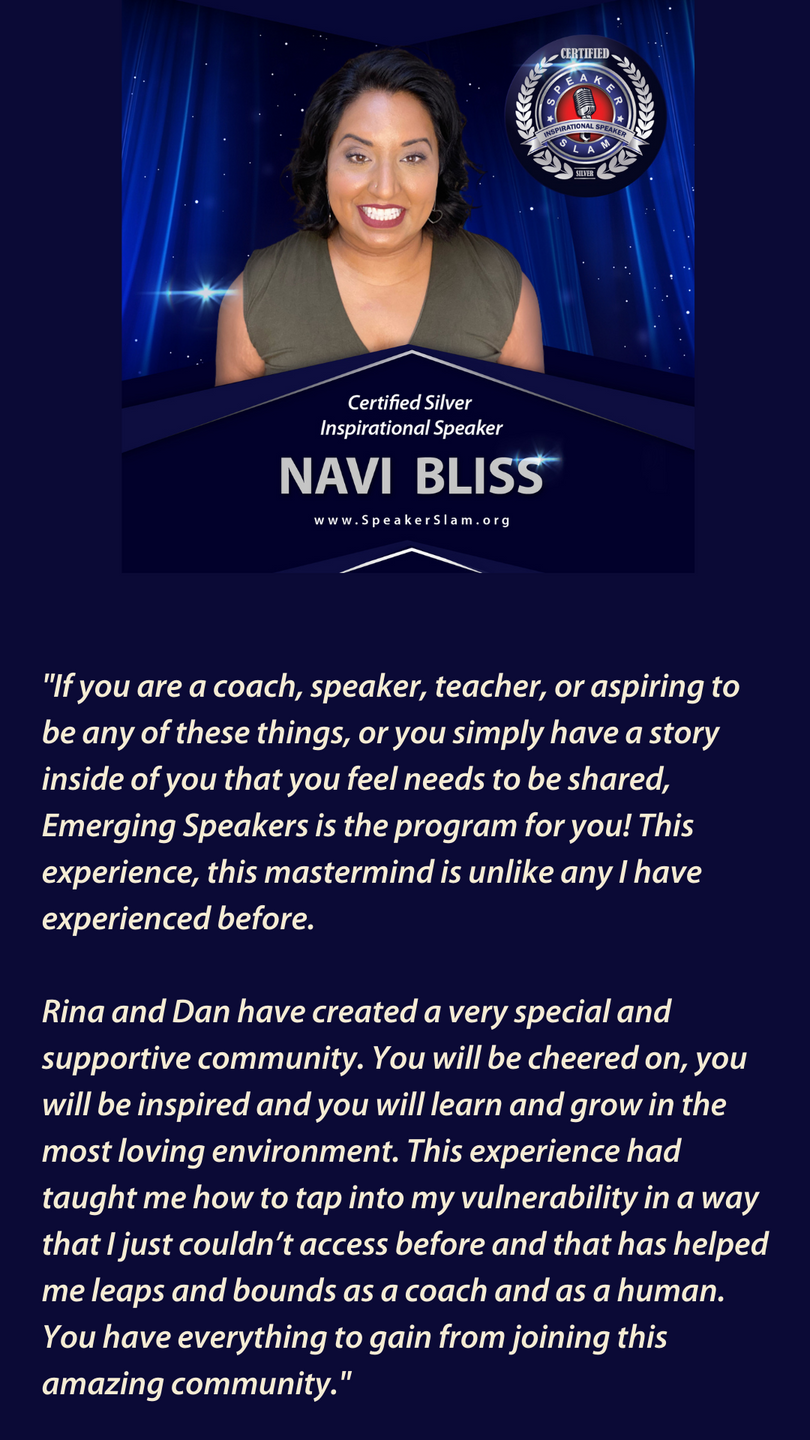 CERTIFIED
SPEAKER
INSPIRATIONAL SPEAKER
SLAM
SILVER

Certified Silver
Inspirational Speaker
NAVI BLISS
www.SpeakerSlam.org

"If you are a coach, speaker, teacher, or aspiring to be any of these things, or you simply have a story inside of you that you feel needs to be shared, Emerging Speakers is the program for you! This experience, this mastermind is unlike any I have experienced before.

Rina and Dan have created a very special and supportive community. You will be cheered on, you will be inspired and you will learn and grow in the most loving environment. This experience had taught me how to tap into my vulnerability in a way that I just couldn't access before and that has helped me leaps and bounds as a coach and as a human. You have everything to gain from joining this amazing community."